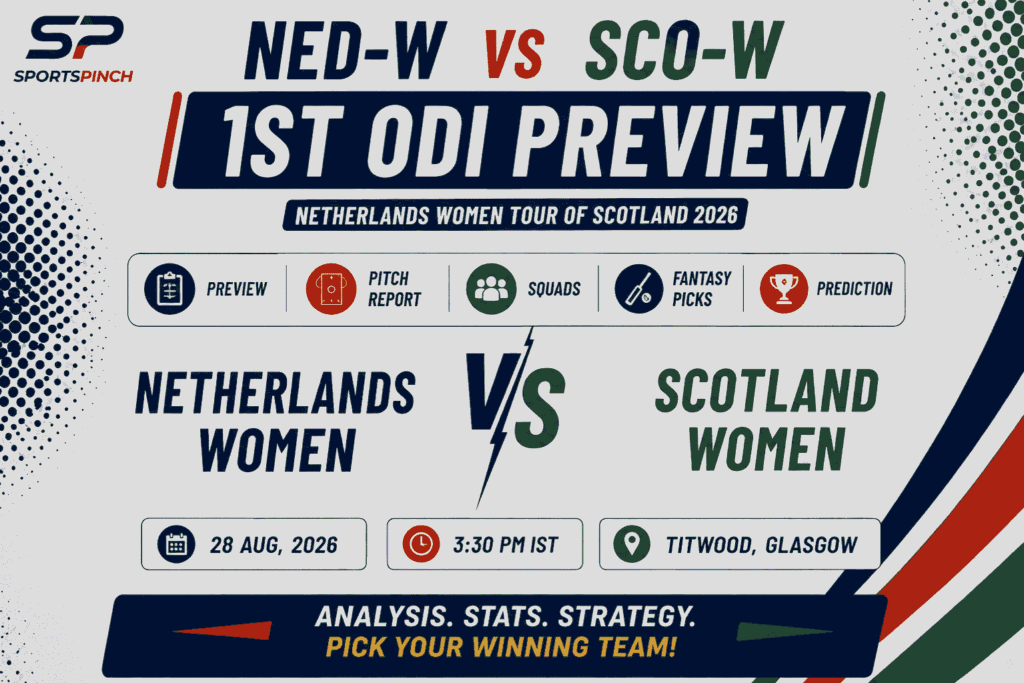 SP
SPORTSPINCH

NED-W VS SCO-W

1ST ODI PREVIEW

NETHERLANDS WOMEN TOUR OF SCOTLAND 2026

PREVIEW
PITCH REPORT
SQUADS
FANTASY PICKS
PREDICTION

NETHERLANDS WOMEN

VS

SCOTLAND WOMEN

28 AUG, 2026
3:30 PM IST
TITWOOD, GLASGOW

ANALYSIS. STATS. STRATEGY.
PICK YOUR WINNING TEAM!